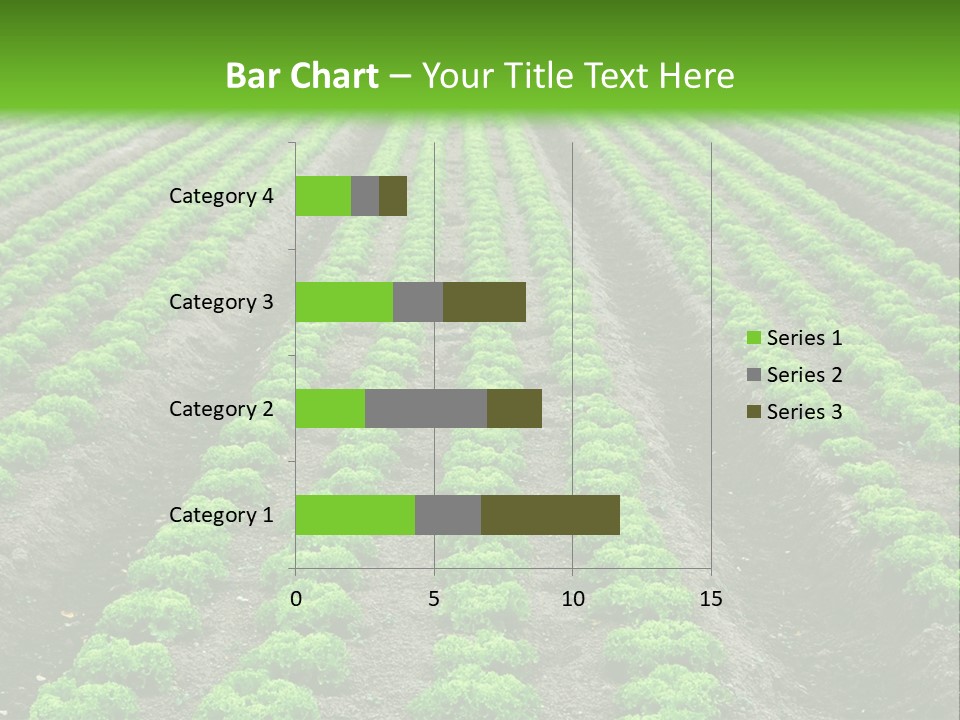 Bar Chart – Your Title Text Here

Category 4
Category 3
Category 2
Category 1

0
5
10
15

Series 1
Series 2
Series 3